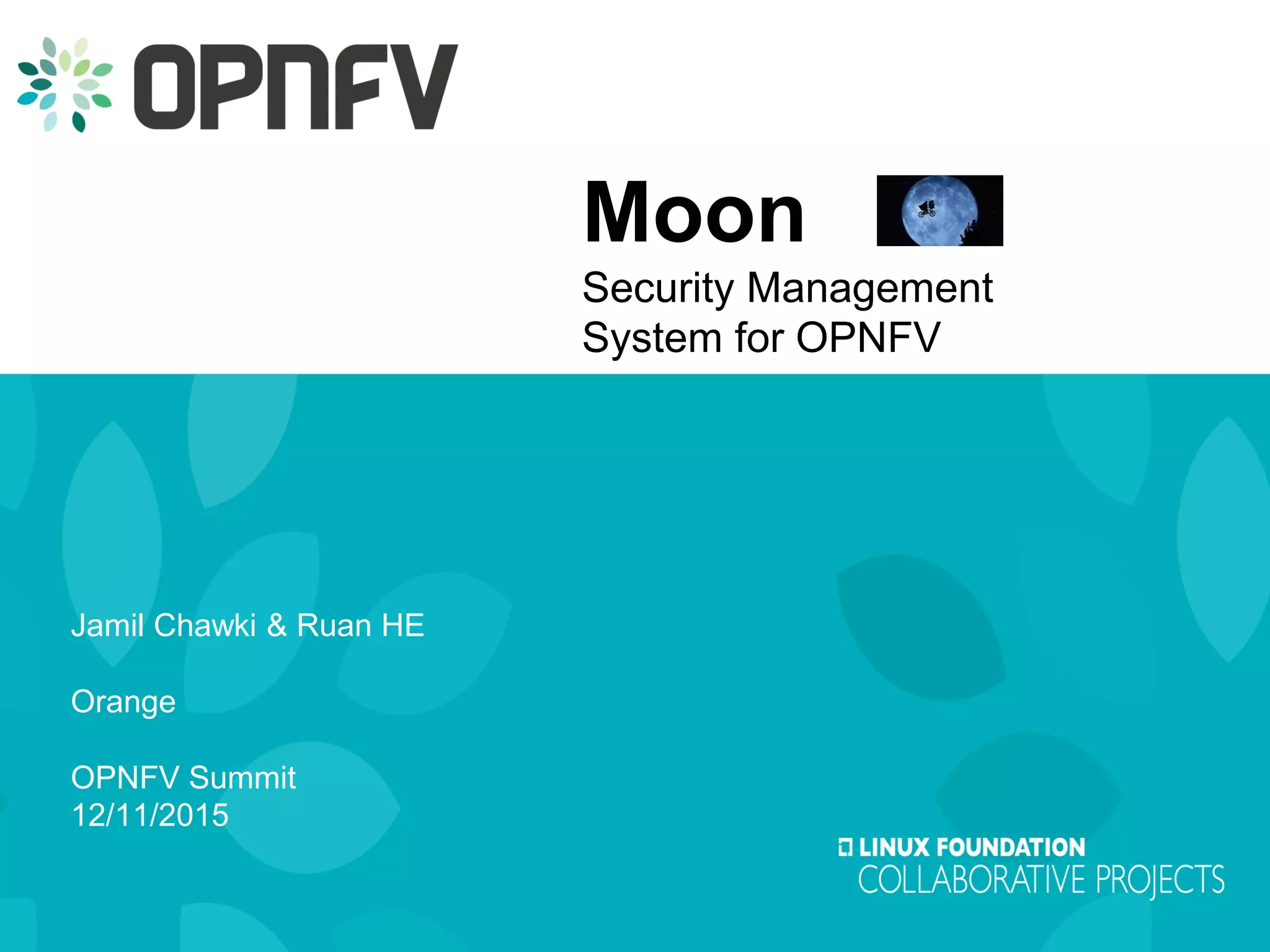 OPNFV

Moon

Security Management System for OPNFV

Jamil Chawki & Ruan HE

Orange

OPNFV Summit
12/11/2015

LINUX FOUNDATION
COLLABORATIVE PROJECTS